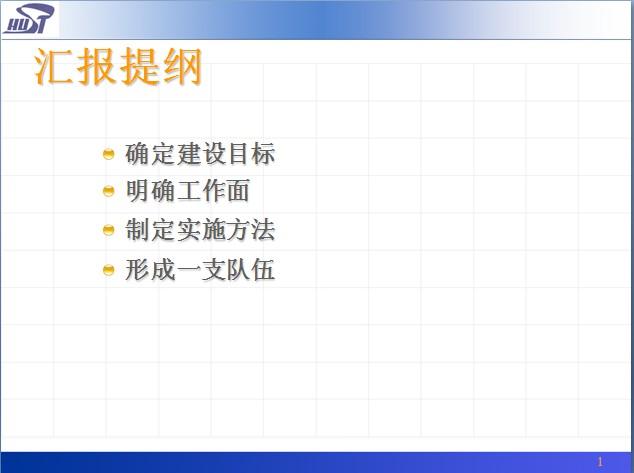 HUST

汇报提纲

确定建设目标
明确工作面
制定实施方法
形成一支队伍

1